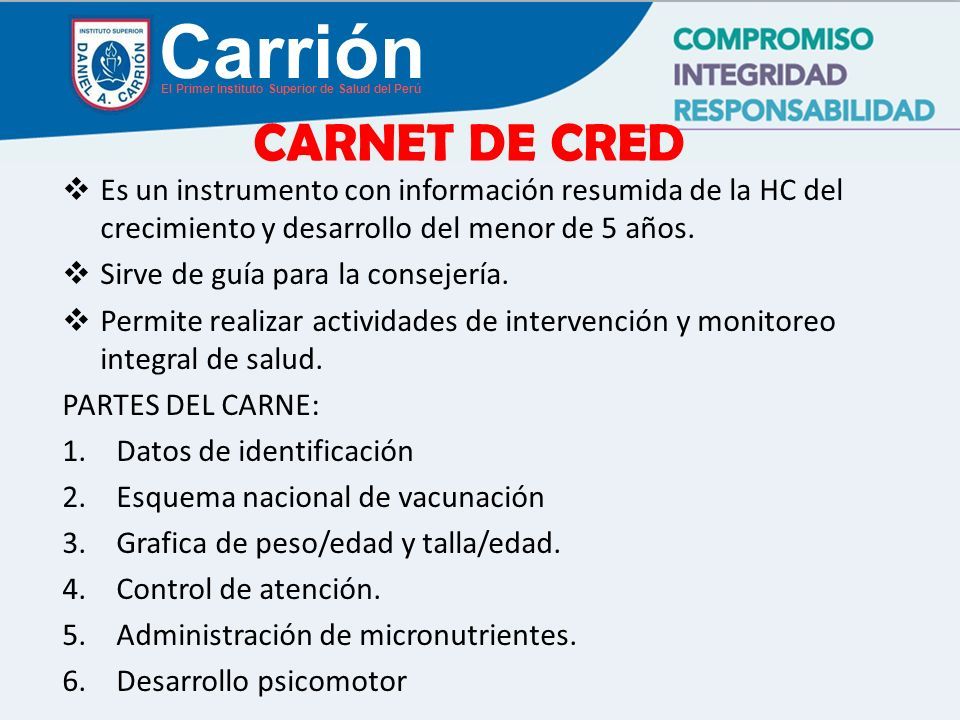 INSTITUTO SUPERIOR DANIEL A. CARRIÓN

Carrión
El Primer Instituto Superior de Salud del Perú

COMPROMISO
INTEGRIDAD
RESPONSABILIDAD

CARNET DE CRED

❖ Es un instrumento con información resumida de la HC del crecimiento y desarrollo del menor de 5 años.

❖ Sirve de guía para la consejería.

❖ Permite realizar actividades de intervención y monitoreo integral de salud.

PARTES DEL CARNE:

1. Datos de identificación
2. Esquema nacional de vacunación
3. Grafica de peso/edad y talla/edad.
4. Control de atención.
5. Administración de micronutrientes.
6. Desarrollo psicomotor